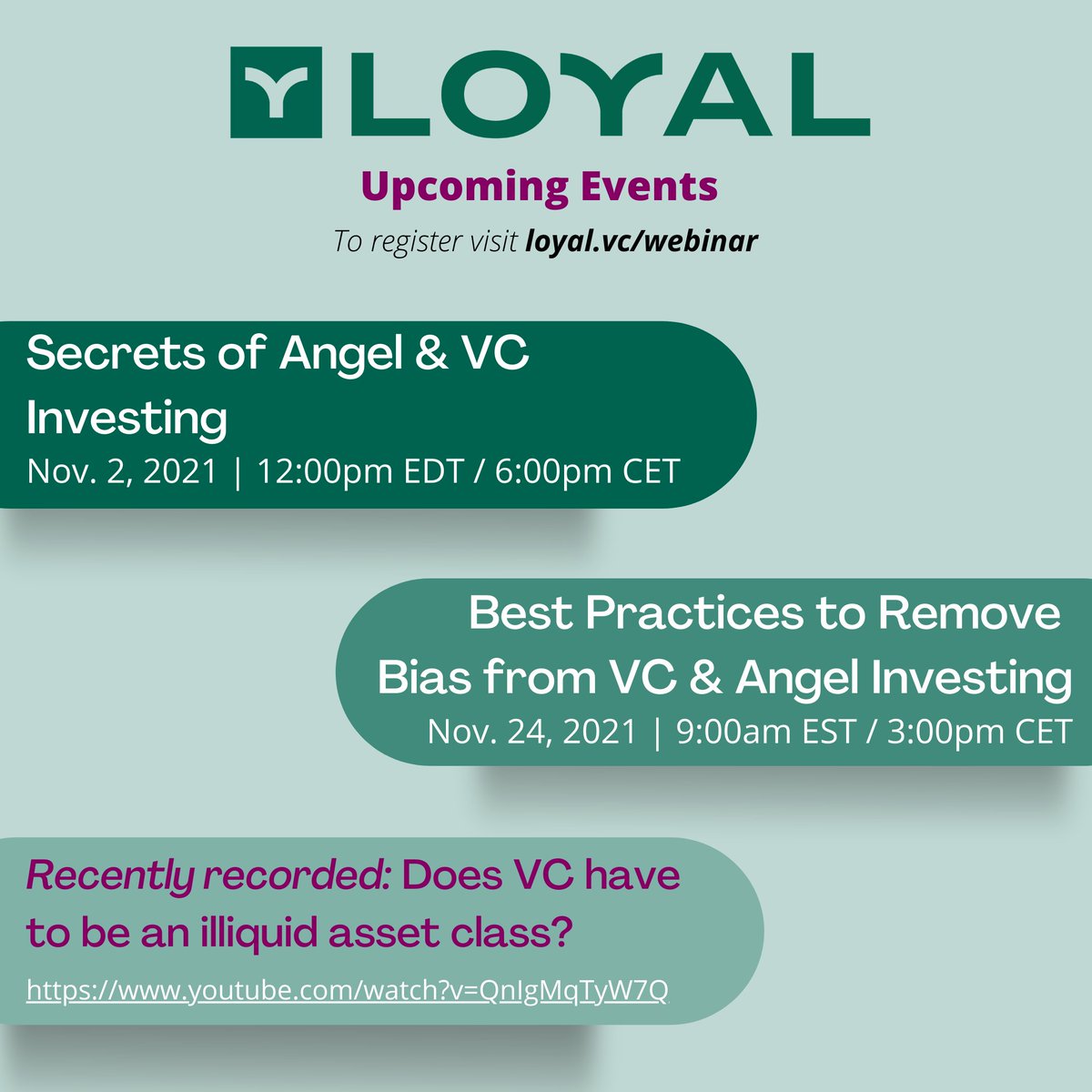 LOYAL

Upcoming Events

To register visit loyal.vc/webinar

Secrets of Angel & VC Investing

Nov. 2, 2021 | 12:00pm EDT / 6:00pm CET

Best Practices to Remove Bias from VC & Angel Investing

Nov. 24, 2021 | 9:00am EST / 3:00pm CET

Recently recorded: Does VC have to be an illiquid asset class?

https://www.youtube.com/watch?v=QnIgMqTyW7Q